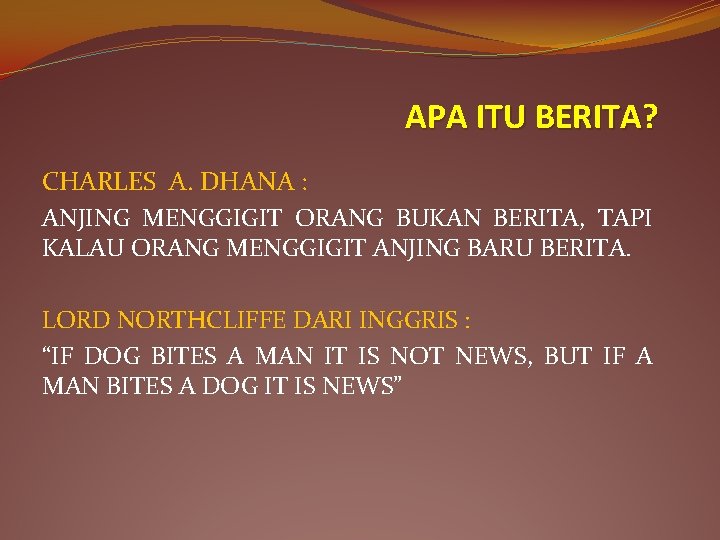 APA ITU BERITA?

CHARLES A. DHANA :

ANJING MENGGIGIT ORANG BUKAN BERITA, TAPI KALAU ORANG MENGGIGIT ANJING BARU BERITA.

LORD NORTHCLIFFE DARI INGGRIS :

“IF DOG BITES A MAN IT IS NOT NEWS, BUT IF A MAN BITES A DOG IT IS NEWS”